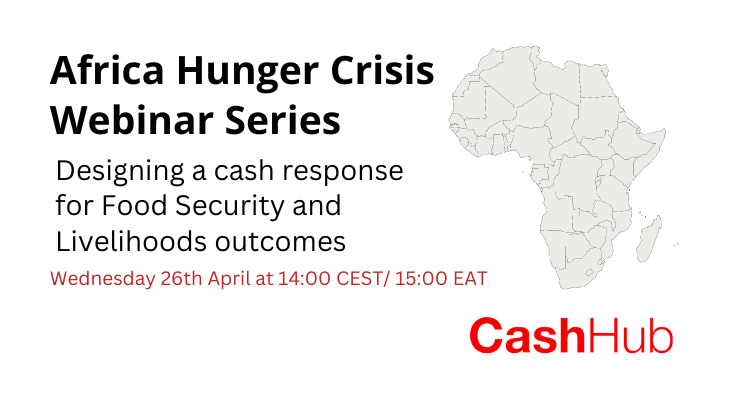 Africa Hunger Crisis Webinar Series

Designing a cash response for Food Security and Livelihoods outcomes

Wednesday 26th April at 14:00 CEST/ 15:00 EAT

CashHub